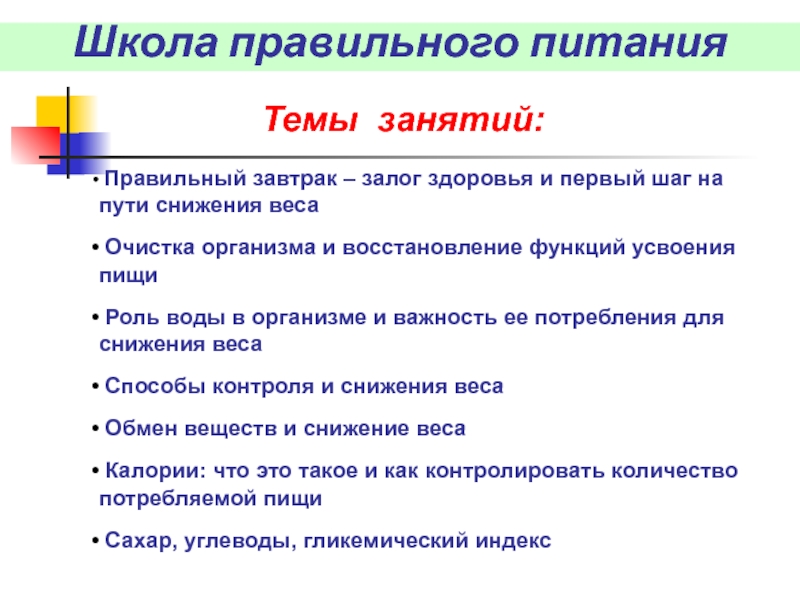 Школа правильного питания

Темы занятий:

• Правильный завтрак – залог здоровья и первый шаг на пути снижения веса

• Очистка организма и восстановление функций усвоения пищи

• Роль воды в организме и важность ее потребления для снижения веса

• Способы контроля и снижения веса

• Обмен веществ и снижение веса

• Калории: что это такое и как контролировать количество потребляемой пищи

• Сахар, углеводы, гликемический индекс